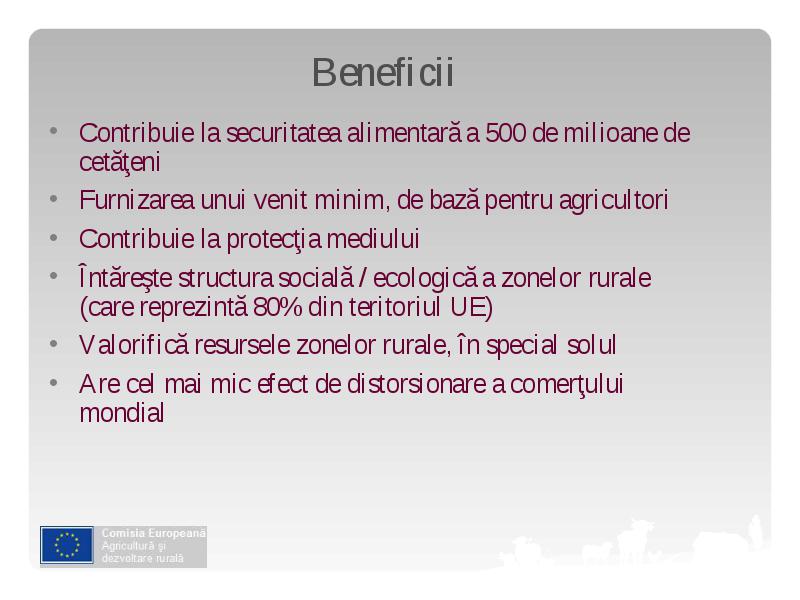 Beneficii

• Contribuie la securitatea alimentară a 500 de milioane de cetăţeni
• Furnizarea unui venit minim, de bază pentru agricultori
• Contribuie la protecţia mediului
• Întăreşte structura socială / ecologică a zonelor rurale (care reprezintă 80% din teritoriul UE)
• Valorifică resursele zonelor rurale, în special solul
• Are cel mai mic efect de distorsionare a comerţului mondial

Comisia Europeană
Agricultură şi dezvoltare rurală